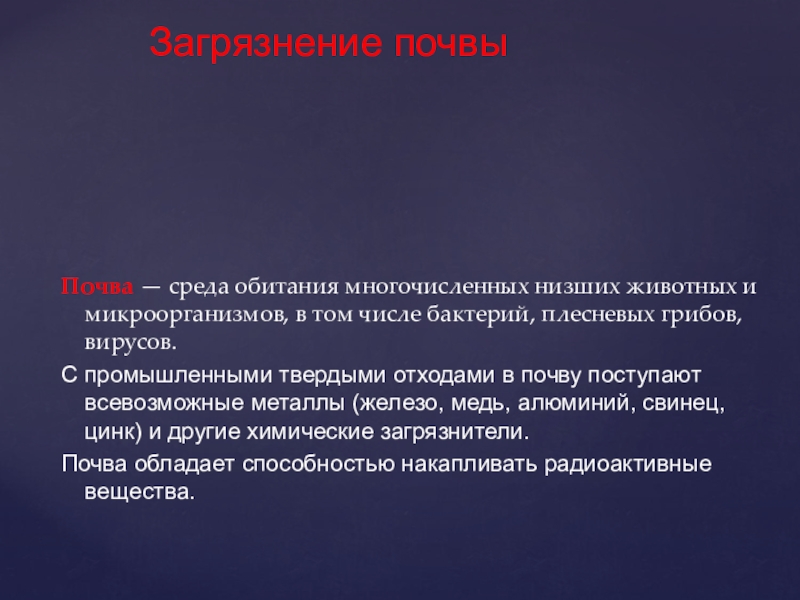 Загрязнение почвы

Почва — среда обитания многочисленных низших животных и микроорганизмов, в том числе бактерий, плесневых грибов, вирусов.

С промышленными твердыми отходами в почву поступают всевозможные металлы (железо, медь, алюминий, свинец, цинк) и другие химические загрязнители.

Почва обладает способностью накапливать радиоактивные вещества.